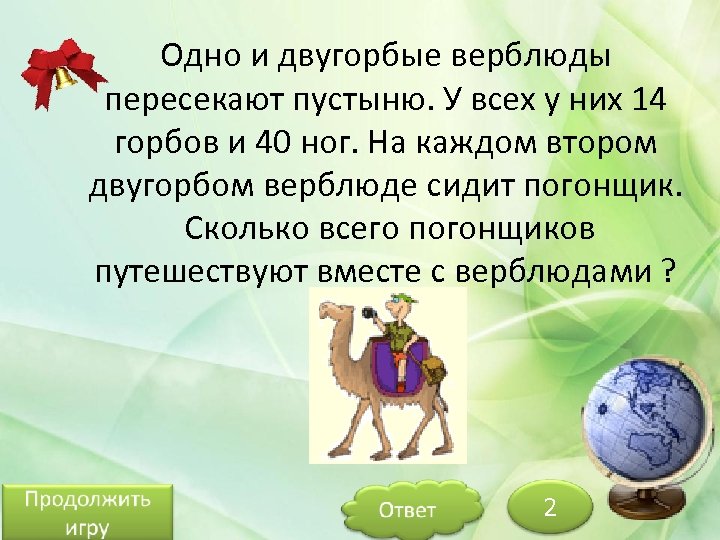 Одно и двугорбые верблюды пересекают пустыню. У всех у них 14 горбов и 40 ног. На каждом втором двугорбом верблюде сидит погонщик. Сколько всего погонщиков путешествуют вместе с верблюдами ?

Продолжить игру

Ответ

2